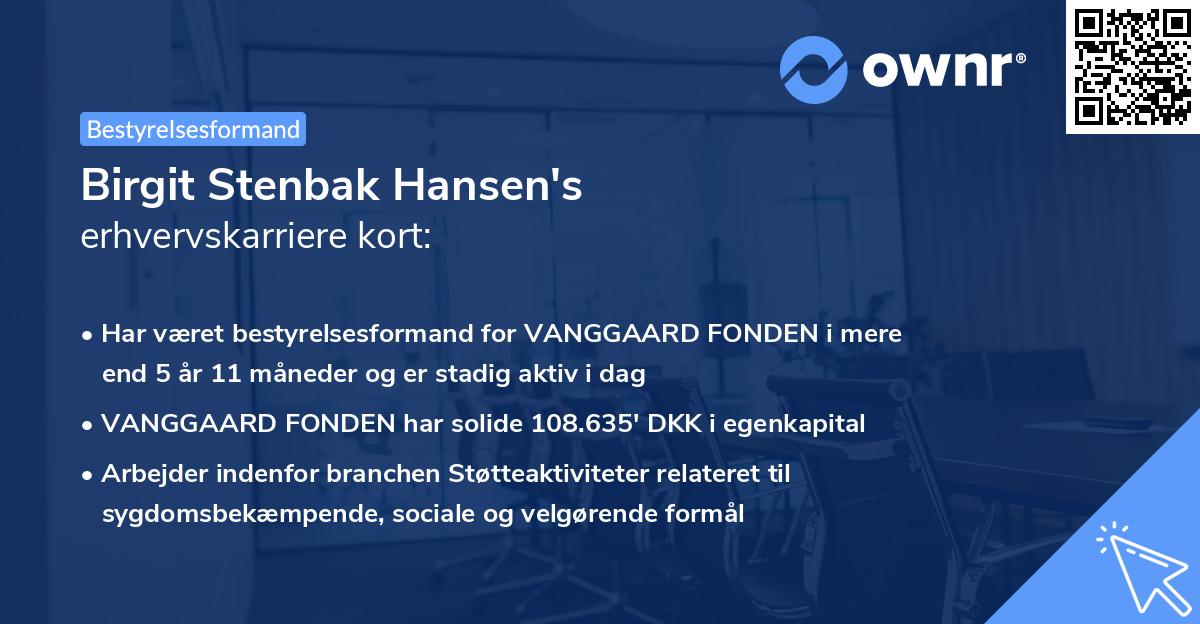 ownr®

Bestyrelsesformand

Birgit Stenbak Hansen's
erhvervskarriere kort:

• Har været bestyrelsesformand for VANGGAARD FONDEN i mere end 5 år 11 måneder og er stadig aktiv i dag

• VANGGAARD FONDEN har solide 108.635' DKK i egenkapital

• Arbejder indenfor branchen Støtteaktiviteter relateret til sygdomsbekæmpende, sociale og velgørende formål